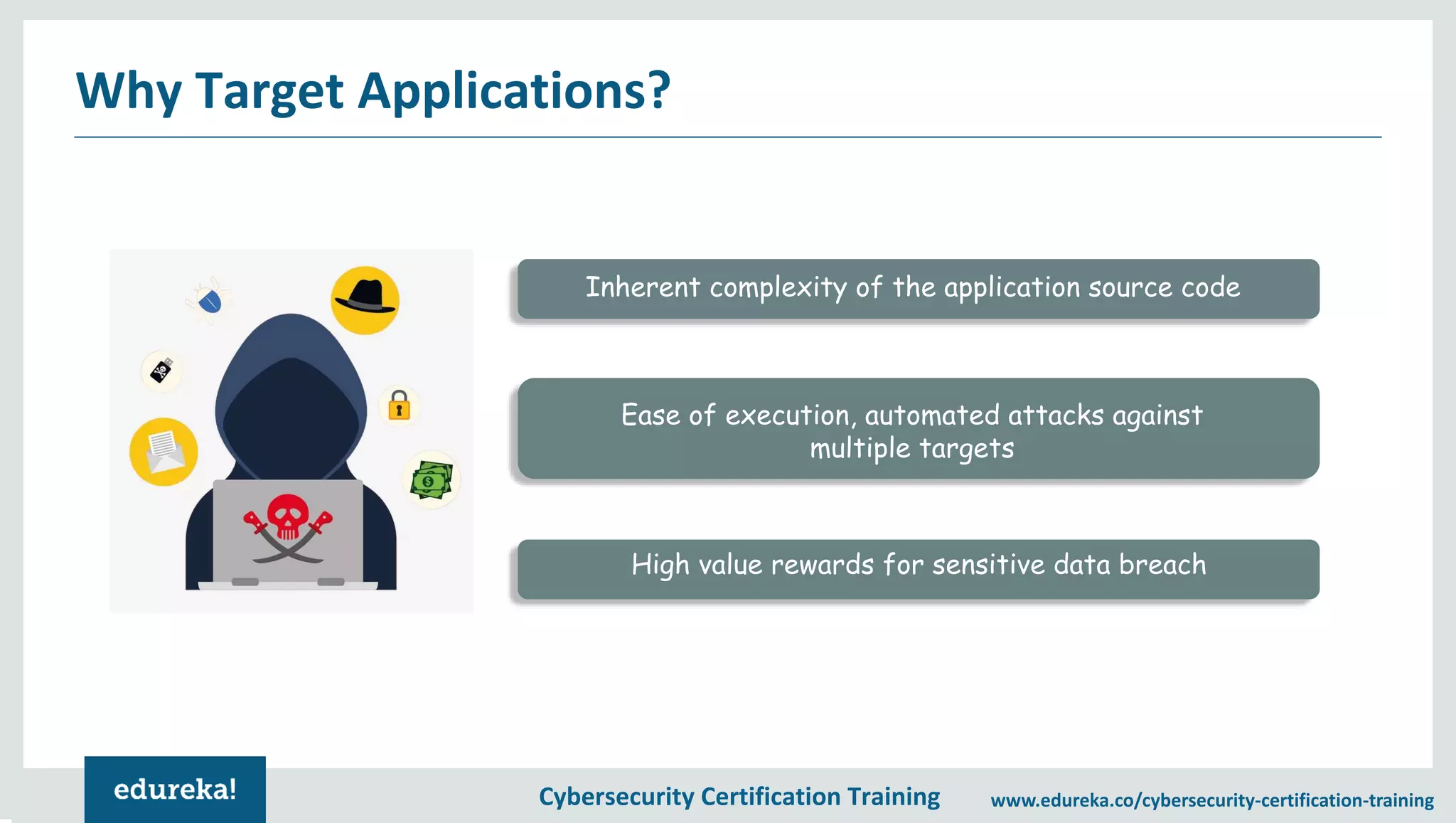 Why Target Applications?

Inherent complexity of the application source code

Ease of execution, automated attacks against multiple targets

High value rewards for sensitive data breach

edureka!

Cybersecurity Certification Training

www.edureka.co/cybersecurity-certification-training